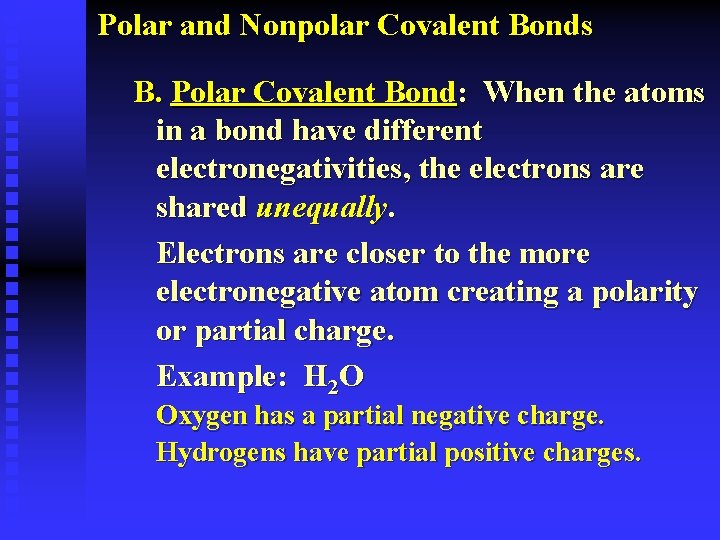 Polar and Nonpolar Covalent Bonds

B. Polar Covalent Bond: When the atoms in a bond have different electronegativities, the electrons are shared unequally.

Electrons are closer to the more electronegative atom creating a polarity or partial charge.

Example: $H_2O$

Oxygen has a partial negative charge.

Hydrogens have partial positive charges.